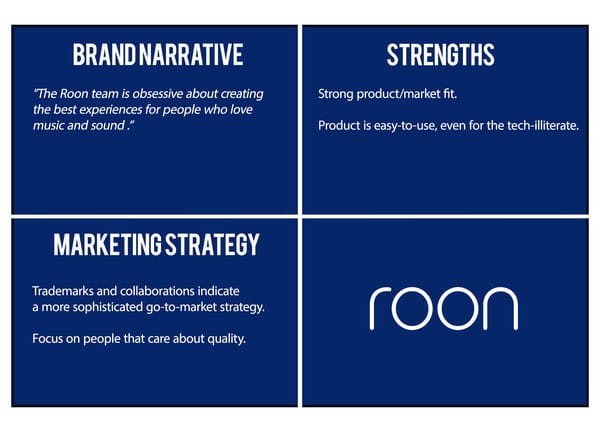 BRAND NARRATIVE

"The Roon team is obsessive about creating the best experiences for people who love music and sound ."

STRENGTHS

Strong product/market fit.

Product is easy-to-use, even for the tech-illiterate.

MARKETING STRATEGY

Trademarks and collaborations indicate a more sophisticated go-to-market strategy.

Focus on people that care about quality.

roon